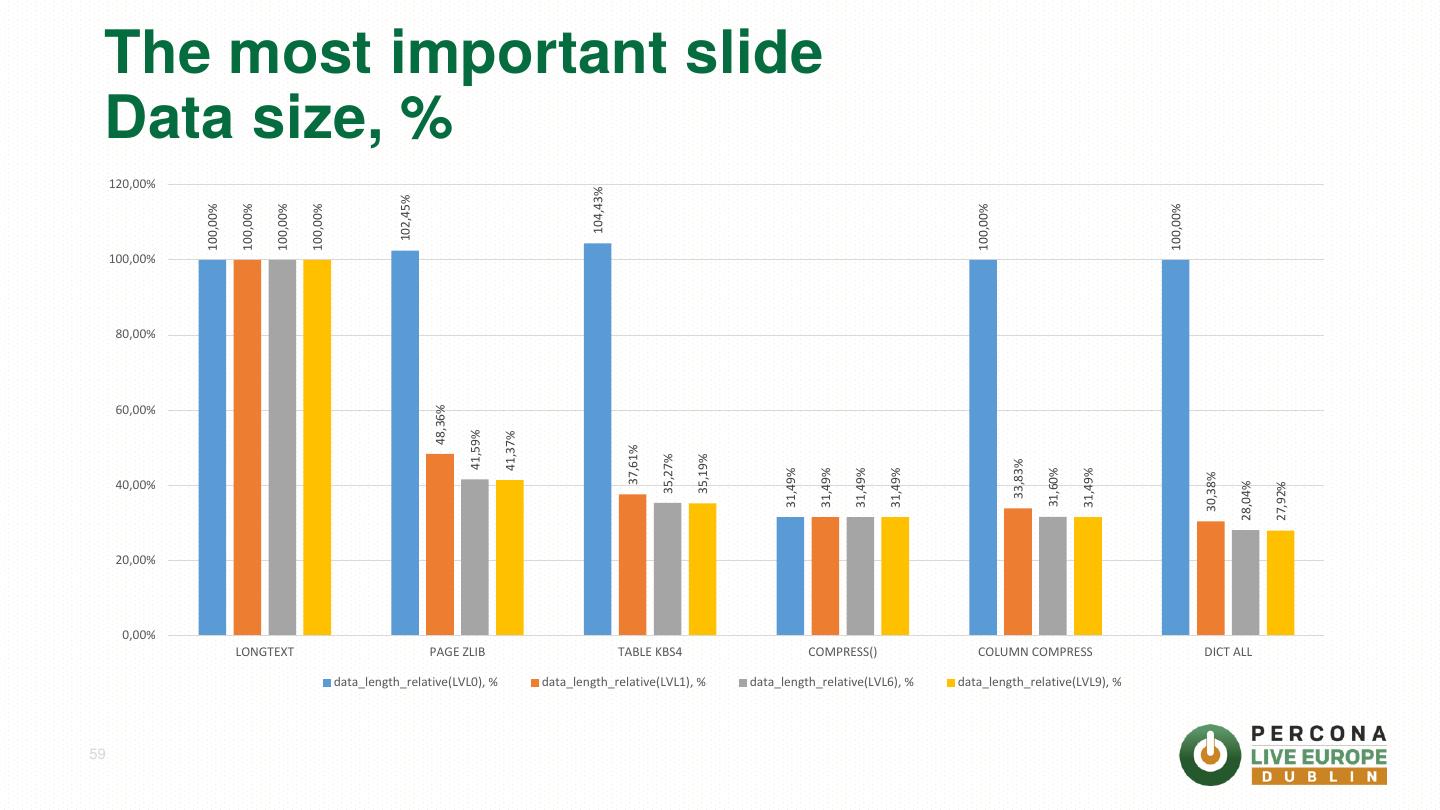 The most important slide
Data size, %

120,00%
100,00%
80,00%
60,00%
40,00%
20,00%
0,00%

100,00% 100,00% 100,00% 100,00%
102,45% 48,36% 41,59% 41,37%
104,43% 37,61% 35,27% 35,19%
31,49% 31,49% 31,49% 31,49%
100,00% 33,83% 31,60% 31,49%
100,00% 30,38% 28,04% 27,92%

LONGTEXT PAGE ZLIB TABLE KBS4 COMPRESS() COLUMN COMPRESS DICT ALL

data_length_relative(LVL0), % data_length_relative(LVL1), % data_length_relative(LVL6), % data_length_relative(LVL9), %

59

PERCONA
LIVE EUROPE
DUBLIN